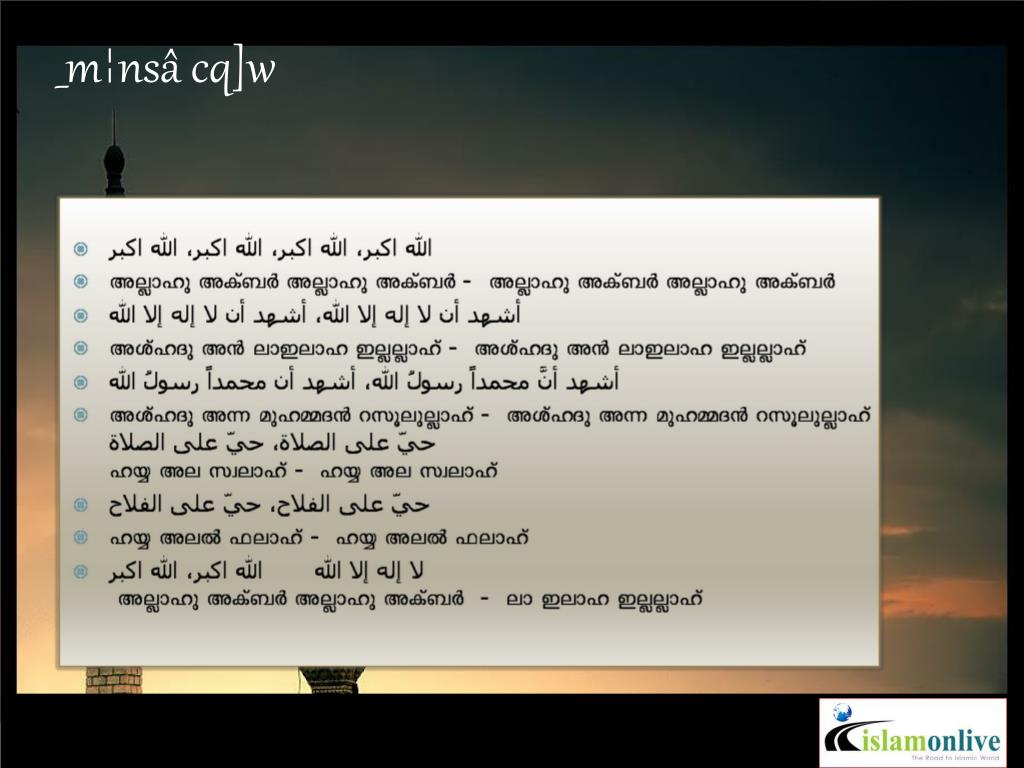 _m¦nsâ cq]w

الله اكبر، الله اكبر، الله اكبر، الله اكبر

അല്ലാഹു അക്ബർ അല്ലാഹു അക്ബർ - അല്ലാഹു അക്ബർ അല്ലാഹു അക്ബർ

أشهد أن لا إله إلا الله، أشهد أن لا إله إلا الله

അശ്ഹദു അൻ ലാഇലാഹ ഇല്ലല്ലാഹ് - അശ്ഹദു അൻ ലാഇലാഹ ഇല്ലല്ലാഹ്

أشهد أنَّ محمداً رسولُ الله، أشهد أن محمداً رسولُ الله

അശ്ഹദു അന്ന മുഹമ്മദൻ റസൂലുല്ലാഹ് - അശ്ഹദു അന്ന മുഹമ്മദൻ റസൂലുല്ലാഹ്
حيّ على الصلاة، حيّ على الصلاة
ഹയ്യ അല സ്വലാഹ് - ഹയ്യ അല സ്വലാഹ്

حيّ على الفلاح، حيّ على الفلاح

ഹയ്യ അലൽ ഫലാഹ് - ഹയ്യ അലൽ ഫലാഹ്

الله اكبر، الله اكبر لا إله إلا الله
അല്ലാഹു അക്ബർ അല്ലാഹു അക്ബർ - ലാ ഇലാഹ ഇല്ലല്ലാഹ്

islamonlive
The Road to Islamic World